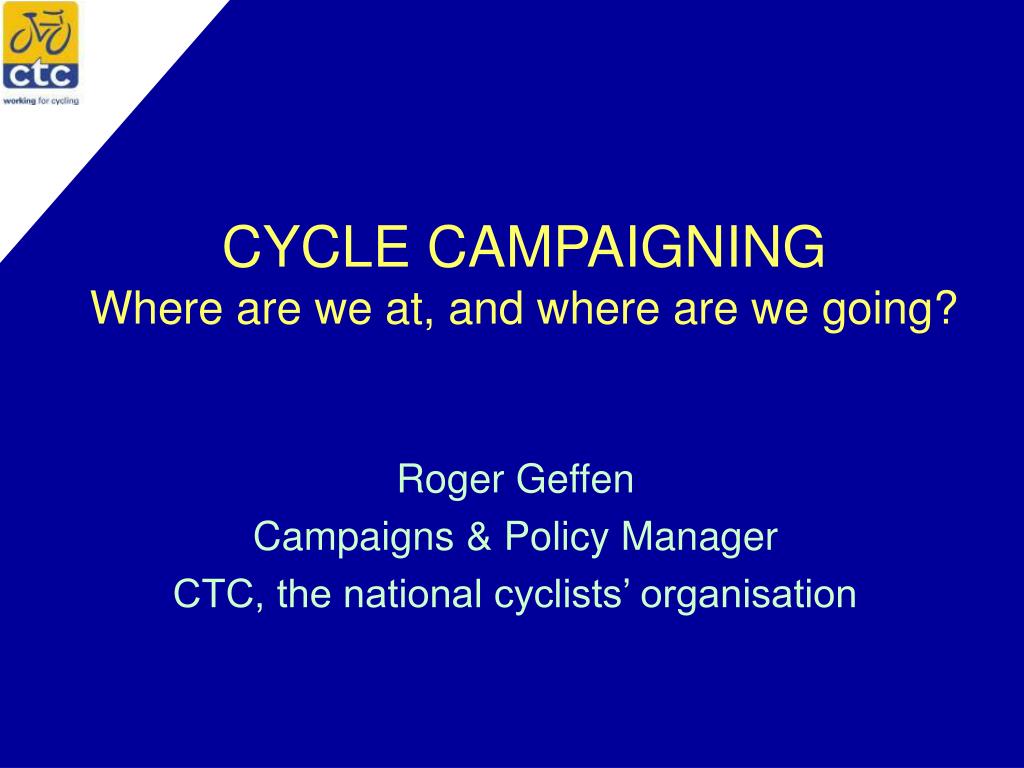 ctc
working for cycling

CYCLE CAMPAIGNING
Where are we at, and where are we going?

Roger Geffen
Campaigns & Policy Manager
CTC, the national cyclists’ organisation